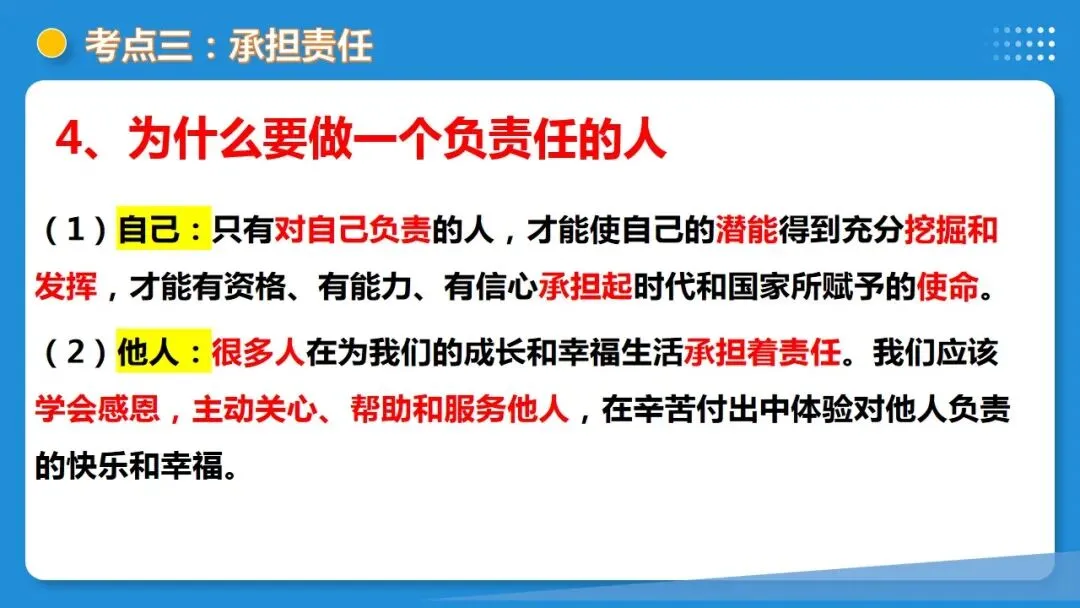 考点三：承担责任

4、为什么要做一个负责任的人

（1）自己：只有对自己负责的人，才能使自己的潜能得到充分挖掘和发挥，才能有资格、有能力、有信心承担起时代和国家所赋予的使命。

（2）他人：很多人在为我们的成长和幸福生活承担着责任。我们应该学会感恩，主动关心、帮助和服务他人，在辛苦付出中体验对他人负责的快乐和幸福。